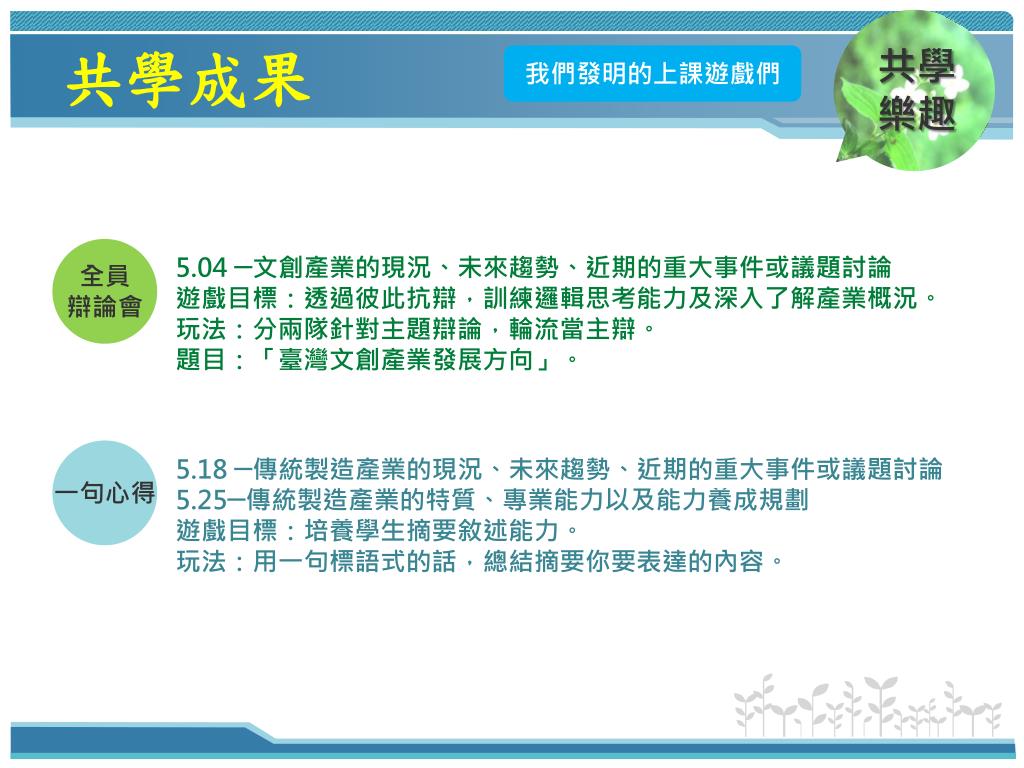 共學成果

我們發明的上課遊戲們

共學樂趣

全員辯論會

5.04 —文創產業的現況、未來趨勢、近期的重大事件或議題討論
遊戲目標：透過彼此抗辯，訓練邏輯思考能力及深入了解產業概況。
玩法：分兩隊針對主題辯論，輪流當主辯。
題目：「臺灣文創產業發展方向」。

一句心得

5.18 —傳統製造產業的現況、未來趨勢、近期的重大事件或議題討論
5.25—傳統製造產業的特質、專業能力以及能力養成規劃
遊戲目標：培養學生摘要敘述能力。
玩法：用一句標語式的話，總結摘要你要表達的內容。